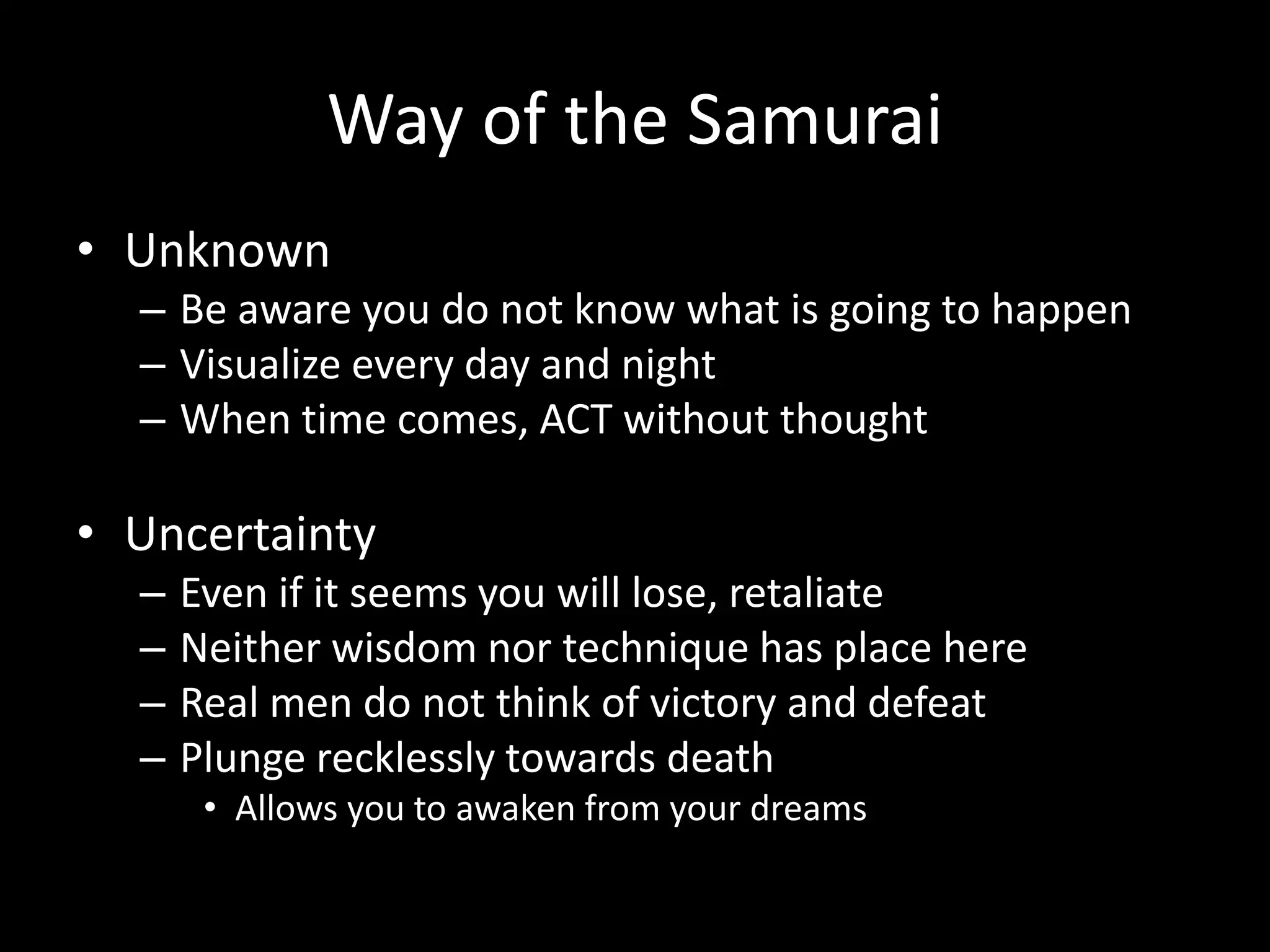 Way of the Samurai

• Unknown
– Be aware you do not know what is going to happen
– Visualize every day and night
– When time comes, ACT without thought

• Uncertainty
– Even if it seems you will lose, retaliate
– Neither wisdom nor technique has place here
– Real men do not think of victory and defeat
– Plunge recklessly towards death
• Allows you to awaken from your dreams